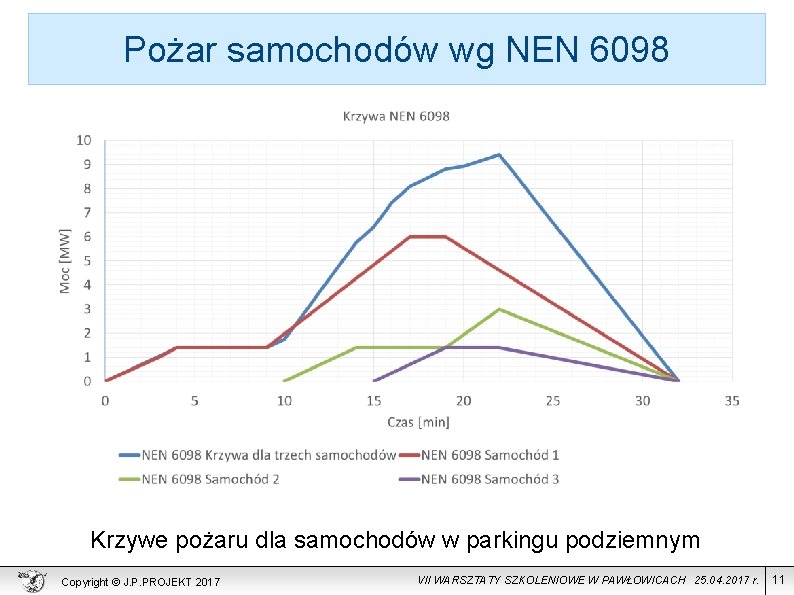 Pożar samochodów wg NEN 6098

Krzywa NEN 6098

10
9
8
7
6
5
4
3
2
1
0

Moc [MW]

0 5 10 15 20 25 30 35

Czas [min]

NEN 6098 Krzywa dla trzech samochodów
NEN 6098 Samochód 1
NEN 6098 Samochód 2
NEN 6098 Samochód 3

Krzywe pożaru dla samochodów w parkingu podziemnym

Copyright © J.P.PROJEKT 2017

VII WARSZTATY SZKOLENIOWE W PAWŁOWICACH 25.04.2017 r.

11